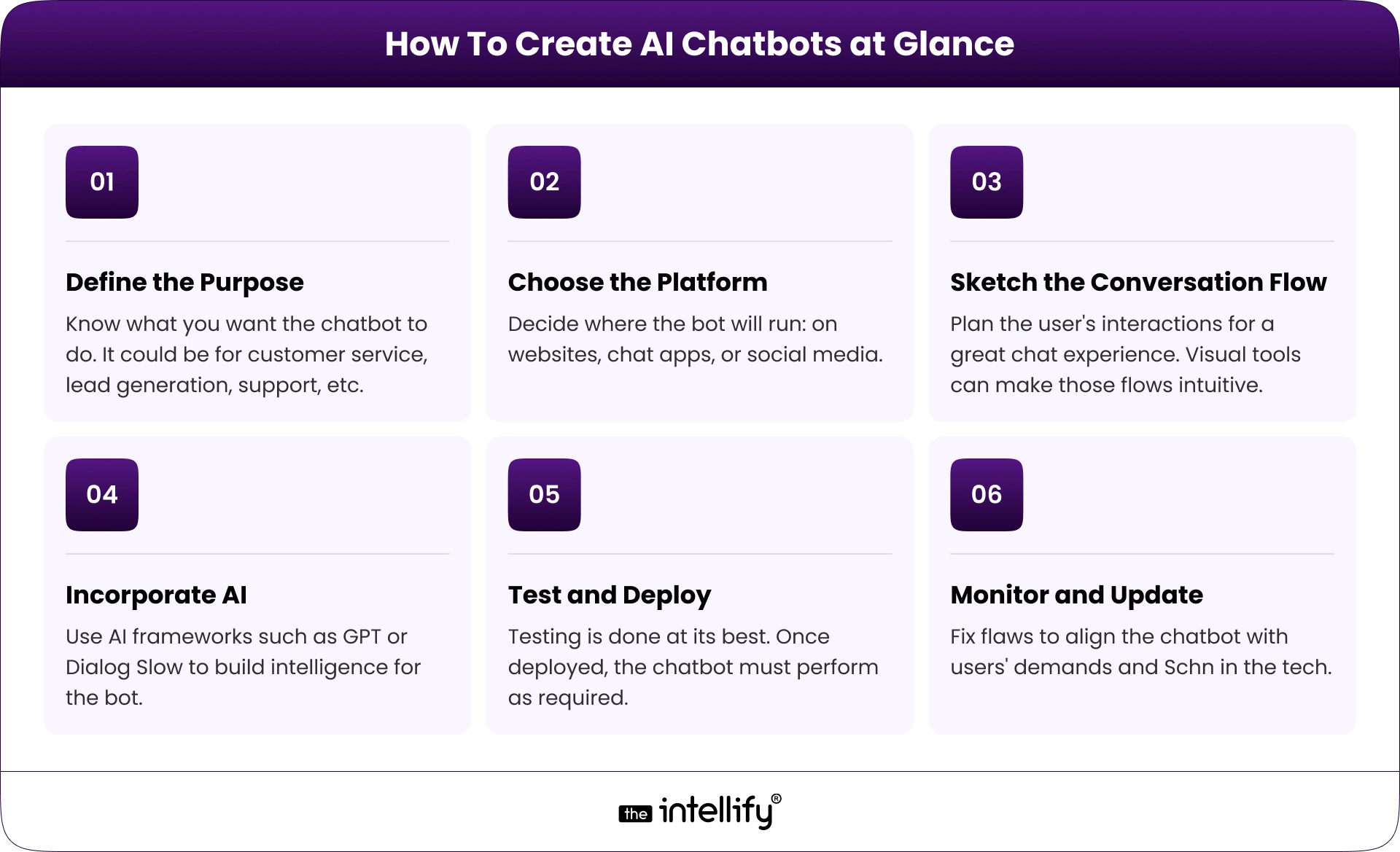 How To Create AI Chatbots at Glance

01

Define the Purpose

Know what you want the chatbot to do. It could be for customer service, lead generation, support, etc.

02

Choose the Platform

Decide where the bot will run: on websites, chat apps, or social media.

03

Sketch the Conversation Flow

Plan the user's interactions for a great chat experience. Visual tools can make those flows intuitive.

04

Incorporate AI

Use AI frameworks such as GPT or Dialog Slow to build intelligence for the bot.

05

Test and Deploy

Testing is done at its best. Once deployed, the chatbot must perform as required.

06

Monitor and Update

Fix flaws to align the chatbot with users' demands and Schn in the tech.

the intellify®